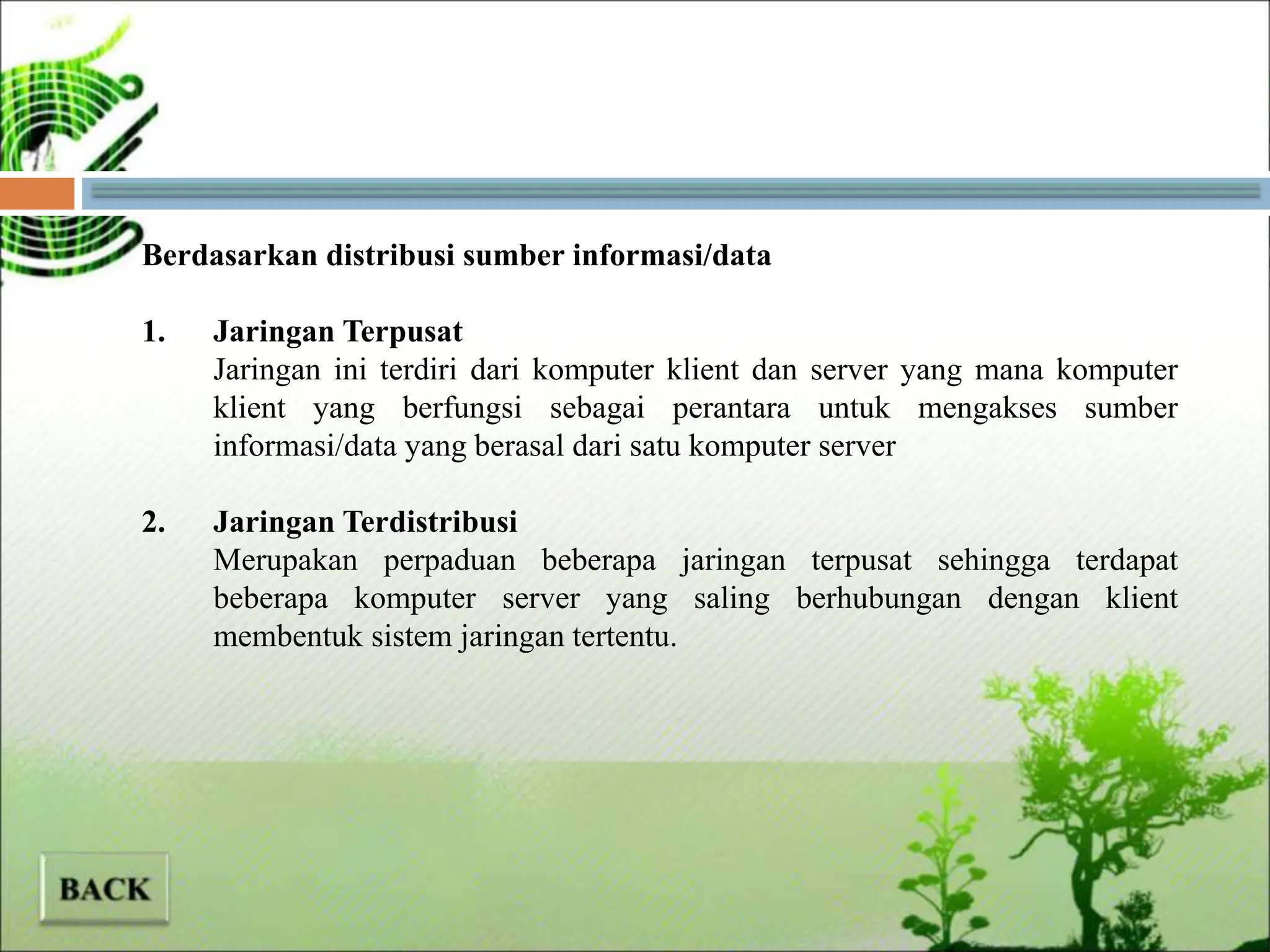 Berdasarkan distribusi sumber informasi/data

1. Jaringan Terpusat
Jaringan ini terdiri dari komputer klient dan server yang mana komputer klient yang berfungsi sebagai perantara untuk mengakses sumber informasi/data yang berasal dari satu komputer server

2. Jaringan Terdistribusi
Merupakan perpaduan beberapa jaringan terpusat sehingga terdapat beberapa komputer server yang saling berhubungan dengan klient membentuk sistem jaringan tertentu.

BACK